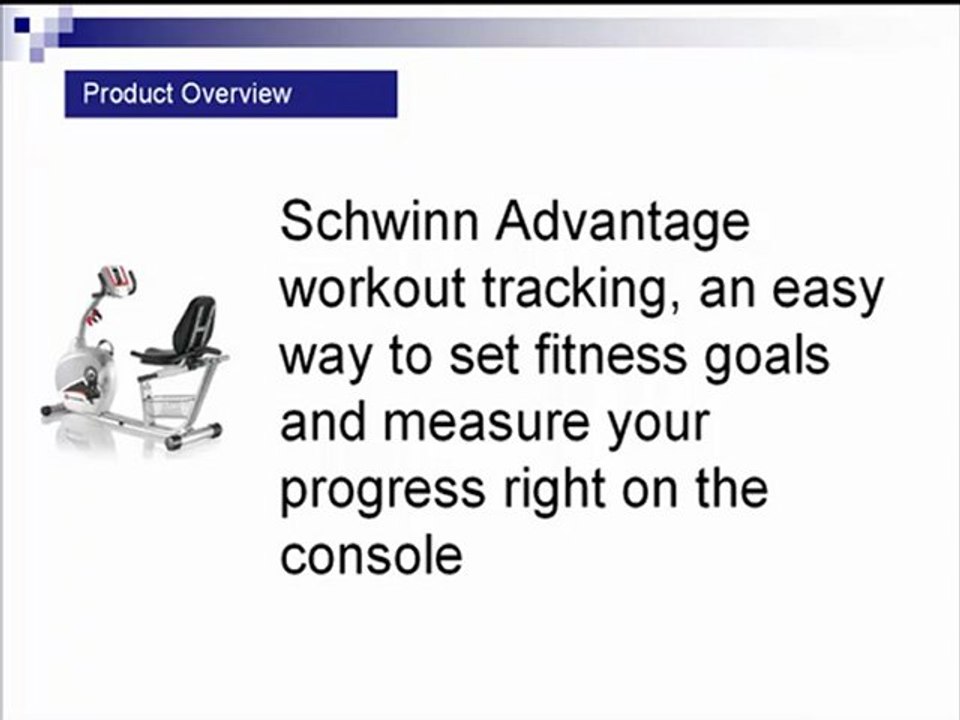 Product Overview

Schwinn Advantage workout tracking, an easy way to set fitness goals and measure your progress right on the console